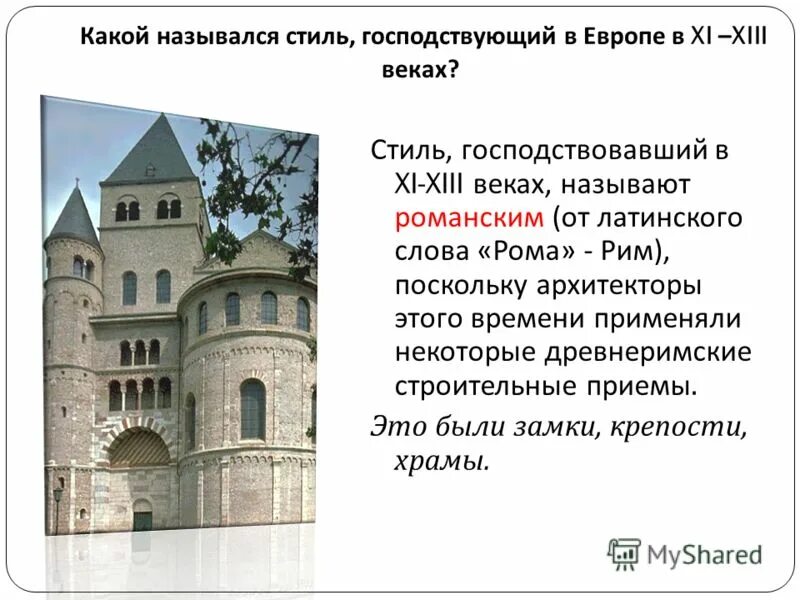 Какой назывался стиль, господствующий в Европе в XI –XIII веках?

Стиль, господствовавший в XI-XIII веках, называют романским (от латинского слова «Рома» - Рим), поскольку архитекторы этого времени применяли некоторые древнеримские строительные приемы.

Это были замки, крепости, храмы.

MyShared